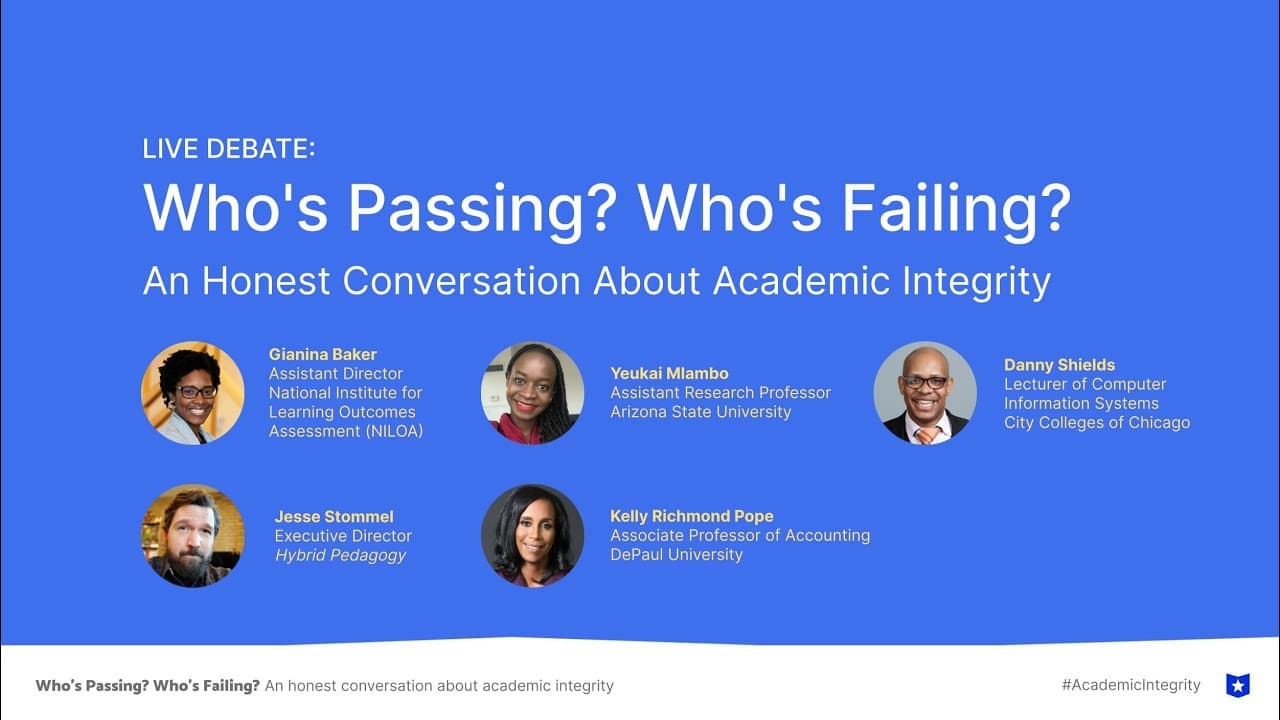 LIVE DEBATE:

Who's Passing? Who's Failing?

An Honest Conversation About Academic Integrity

Gianina Baker
Assistant Director
National Institute for Learning Outcomes Assessment (NILOA)

Yeukai Mlambo
Assistant Research Professor
Arizona State University

Danny Shields
Lecturer of Computer Information Systems
City Colleges of Chicago

Jesse Stommel
Executive Director
Hybrid Pedagogy

Kelly Richmond Pope
Associate Professor of Accounting
DePaul University

Who's Passing? Who's Failing? An honest conversation about academic integrity

#AcademicIntegrity